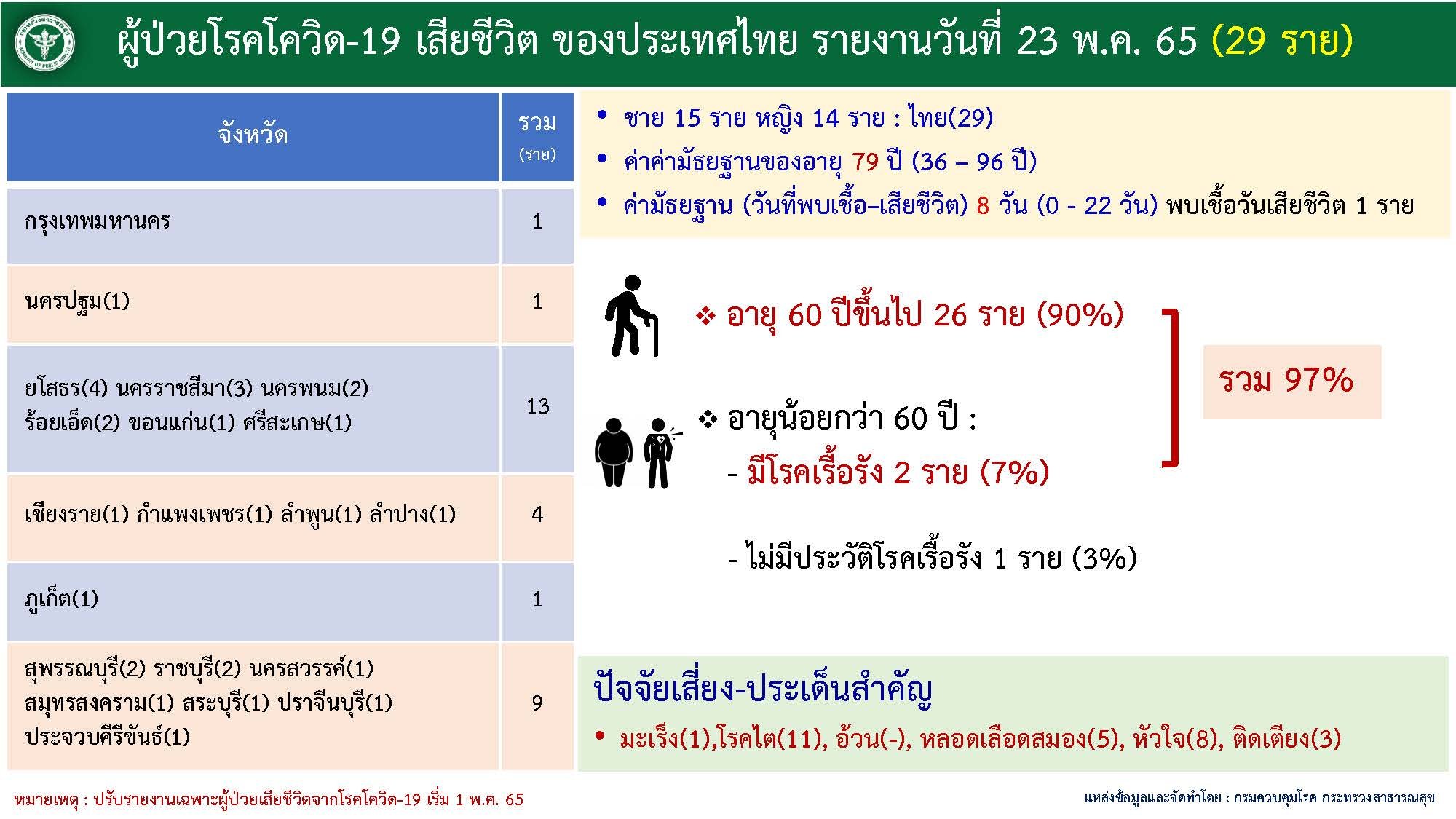 ผู้ป่วยโรคโควิด-19 เสียชีวิต ของประเทศไทย รายงานวันที่ 23 พ.ค. 65 (29 ราย)

| จังหวัด | รวม (ราย) |
|---|---|
| กรุงเทพมหานคร | 1 |
| นครปฐม(1) | 1 |
| ยโสธร(4) นครราชสีมา(3) นครพนม(2) ร้อยเอ็ด(2) ขอนแก่น(1) ศรีสะเกษ(1) | 13 |
| เชียงราย(1) กำแพงเพชร(1) ลำพูน(1) ลำปาง(1) | 4 |
| ภูเก็ต(1) | 1 |
| สุพรรณบุรี(2) ราชบุรี(2) นครสวรรค์(1) สมุทรสงคราม(1) สระบุรี(1) ปราจีนบุรี(1) ประจวบคีรีขันธ์(1) | 9 |

• ชาย 15 ราย หญิง 14 ราย : ไทย(29)
• ค่าค่ามัธยฐานของอายุ 79 ปี (36 – 96 ปี)
• ค่ามัธยฐาน (วันที่พบเชื้อ–เสียชีวิต) 8 วัน (0 - 22 วัน) พบเชื้อวันเสียชีวิต 1 ราย

❖ อายุ 60 ปีขึ้นไป 26 ราย (90%)

❖ อายุน้อยกว่า 60 ปี :
- มีโรคเรื้อรัง 2 ราย (7%)

- ไม่มีประวัติโรคเรื้อรัง 1 ราย (3%)

รวม 97%

ปัจจัยเสี่ยง-ประเด็นสำคัญ
• มะเร็ง(1),โรคไต(11), อ้วน(-), หลอดเลือดสมอง(5), หัวใจ(8), ติดเตียง(3)

หมายเหตุ : ปรับรายงานเฉพาะผู้ป่วยเสียชีวิตจากโรคโควิด-19 เริ่ม 1 พ.ค. 65

แหล่งข้อมูลและจัดทำโดย : กรมควบคุมโรค กระทรวงสาธารณสุข